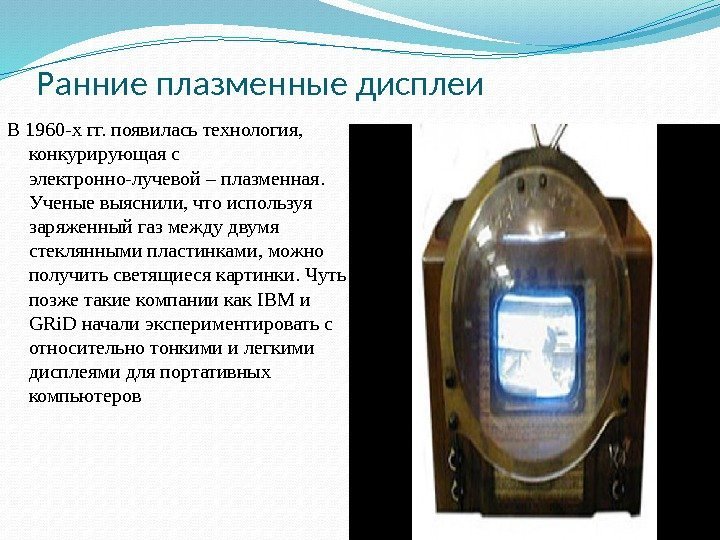 Ранние плазменные дисплеи

В 1960-х гг. появилась технология, конкурирующая с электронно-лучевой – плазменная. Ученые выяснили, что используя заряженный газ между двумя стеклянными пластинками, можно получить светящиеся картинки. Чуть позже такие компании как IBM и GRiD начали экспериментировать с относительно тонкими и легкими дисплеями для портативных компьютеров